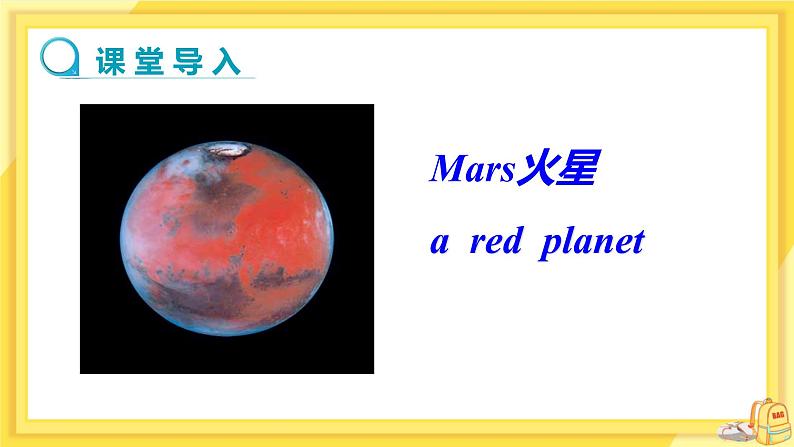 课堂导入

Mars火星

a red planet

BAG